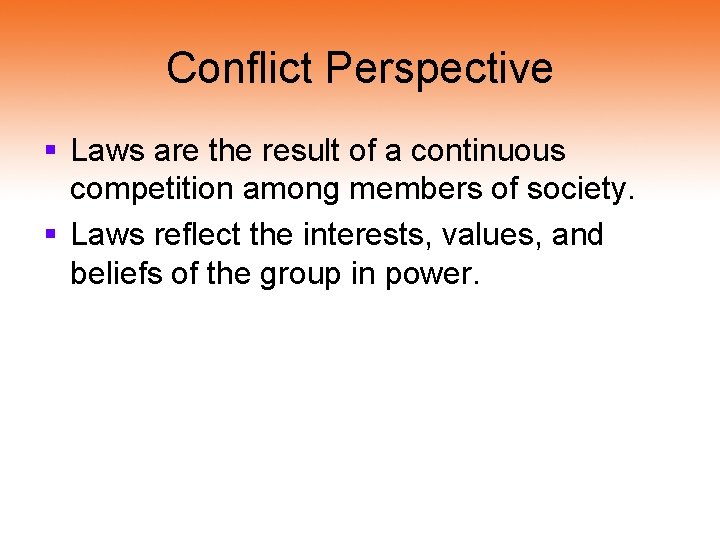 Conflict Perspective

▪ Laws are the result of a continuous competition among members of society.
▪ Laws reflect the interests, values, and beliefs of the group in power.